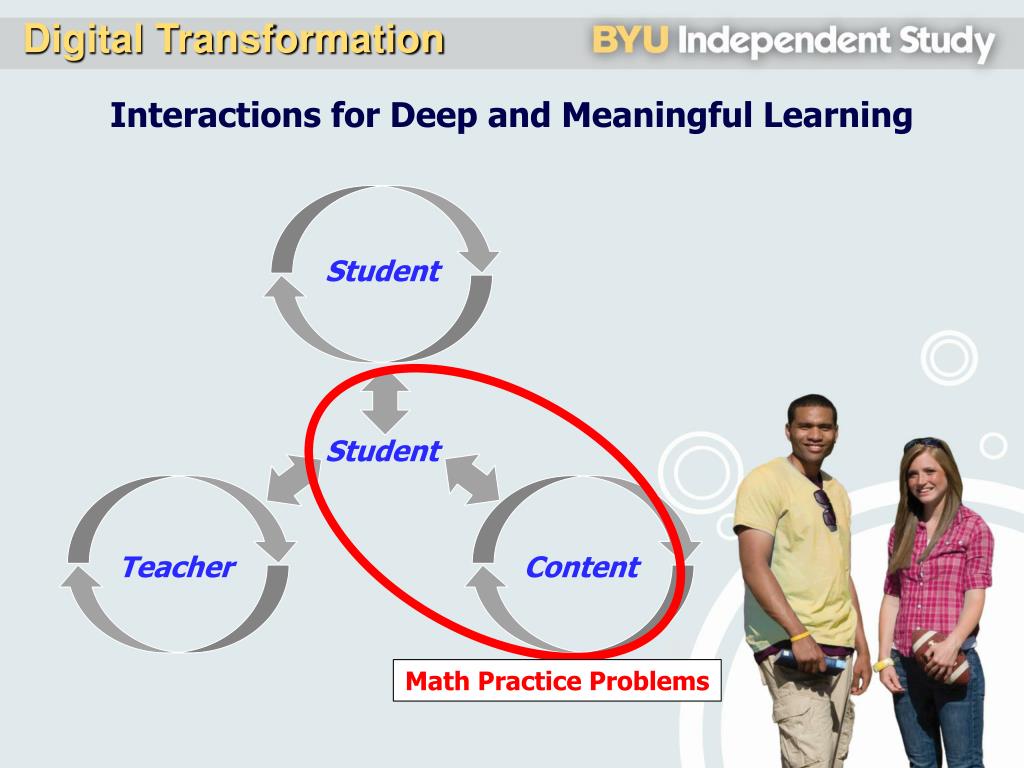 Digital Transformation

BYU Independent Study

Interactions for Deep and Meaningful Learning

Student

Student

Teacher

Content

Math Practice Problems